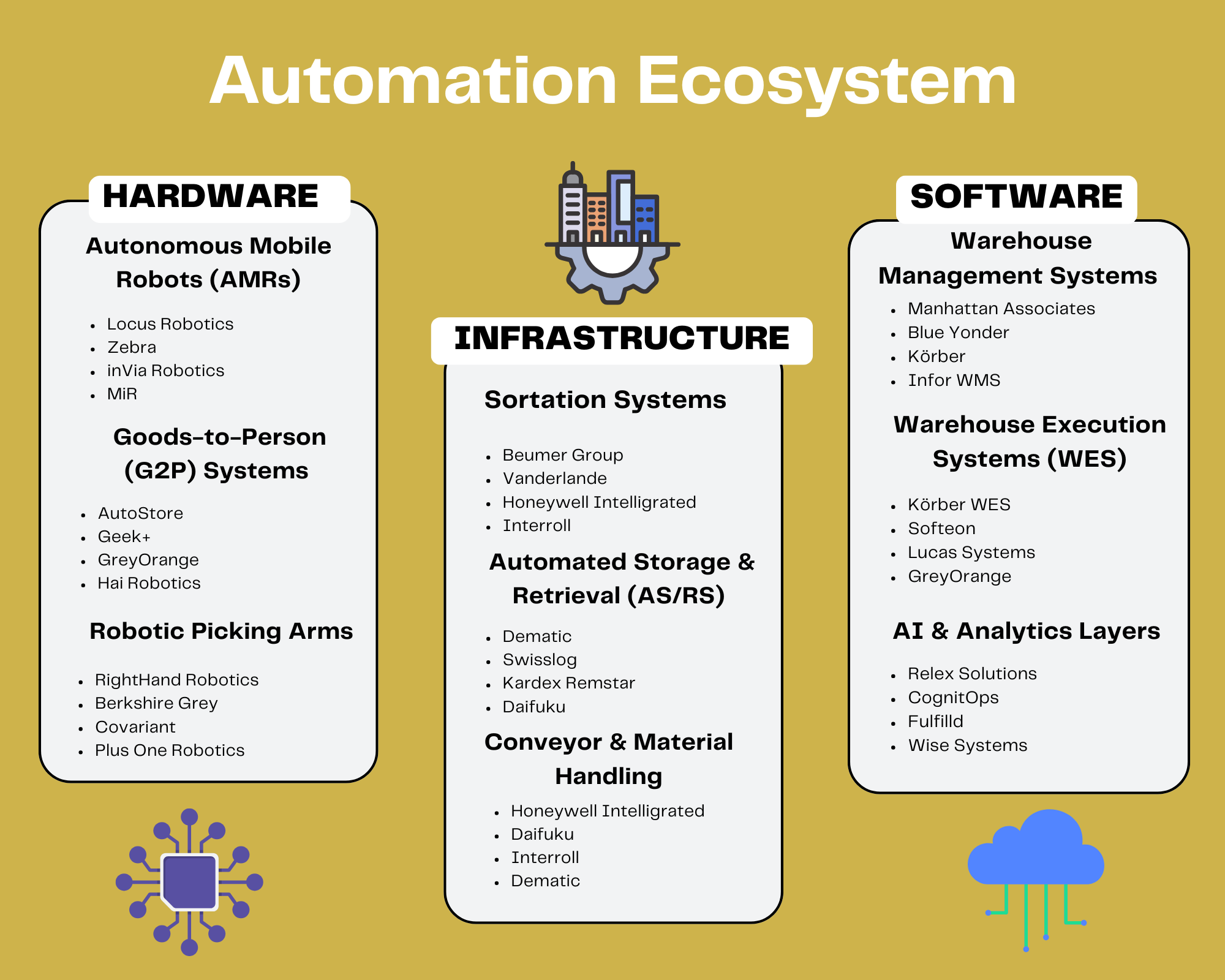 Automation Ecosystem

HARDWARE

Autonomous Mobile Robots (AMRs)

- Locus Robotics
- Zebra
- inVia Robotics
- MiR

Goods-to-Person (G2P) Systems

- AutoStore
- Geek+
- GreyOrange
- Hai Robotics

Robotic Picking Arms

- RightHand Robotics
- Berkshire Grey
- Covariant
- Plus One Robotics

INFRASTRUCTURE

Sortation Systems

- Beumer Group
- Vanderlande
- Honeywell Intelligrated
- Interroll

Automated Storage & Retrieval (AS/RS)

- Dematic
- Swisslog
- Kardex Remstar
- Daifuku

Conveyor & Material Handling

- Honeywell Intelligrated
- Daifuku
- Interroll
- Dematic

SOFTWARE

Warehouse Management Systems

- Manhattan Associates
- Blue Yonder
- Körber
- Infor WMS

Warehouse Execution Systems (WES)

- Körber WES
- Softeon
- Lucas Systems
- GreyOrange

AI & Analytics Layers

- Relex Solutions
- CognitOps
- Fulfilld
- Wise Systems